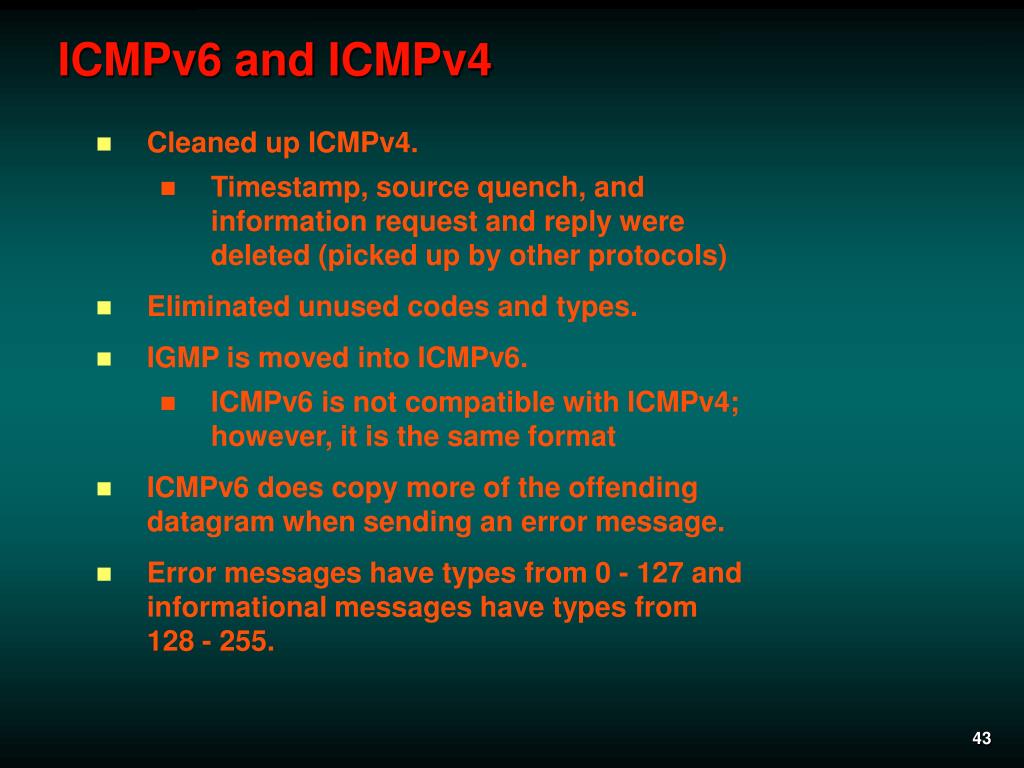 ICMPv6 and ICMPv4

- Cleaned up ICMPv4.
  - Timestamp, source quench, and information request and reply were deleted (picked up by other protocols)
- Eliminated unused codes and types.
- IGMP is moved into ICMPv6.
  - ICMPv6 is not compatible with ICMPv4; however, it is the same format
- ICMPv6 does copy more of the offending datagram when sending an error message.
- Error messages have types from 0 - 127 and informational messages have types from 128 - 255.

43